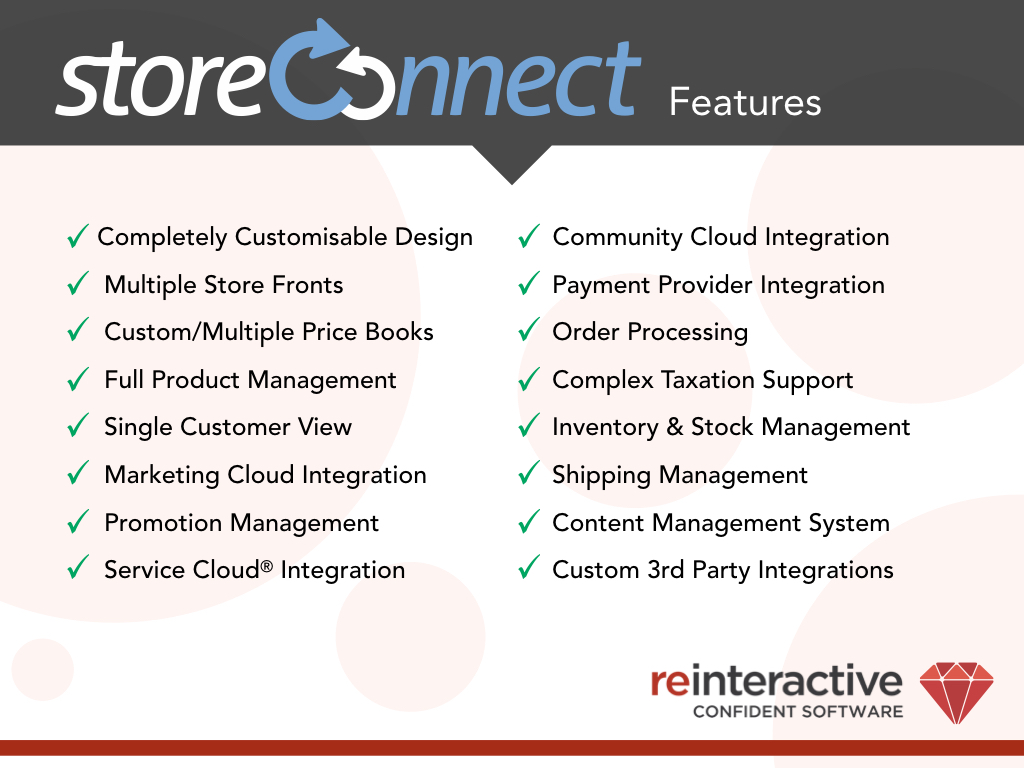 storeConnect Features

✓ Completely Customisable Design
✓ Multiple Store Fronts
✓ Custom/Multiple Price Books
✓ Full Product Management
✓ Single Customer View
✓ Marketing Cloud Integration
✓ Promotion Management
✓ Service Cloud® Integration

✓ Community Cloud Integration
✓ Payment Provider Integration
✓ Order Processing
✓ Complex Taxation Support
✓ Inventory & Stock Management
✓ Shipping Management
✓ Content Management System
✓ Custom 3rd Party Integrations

reinteractive
CONFIDENT SOFTWARE